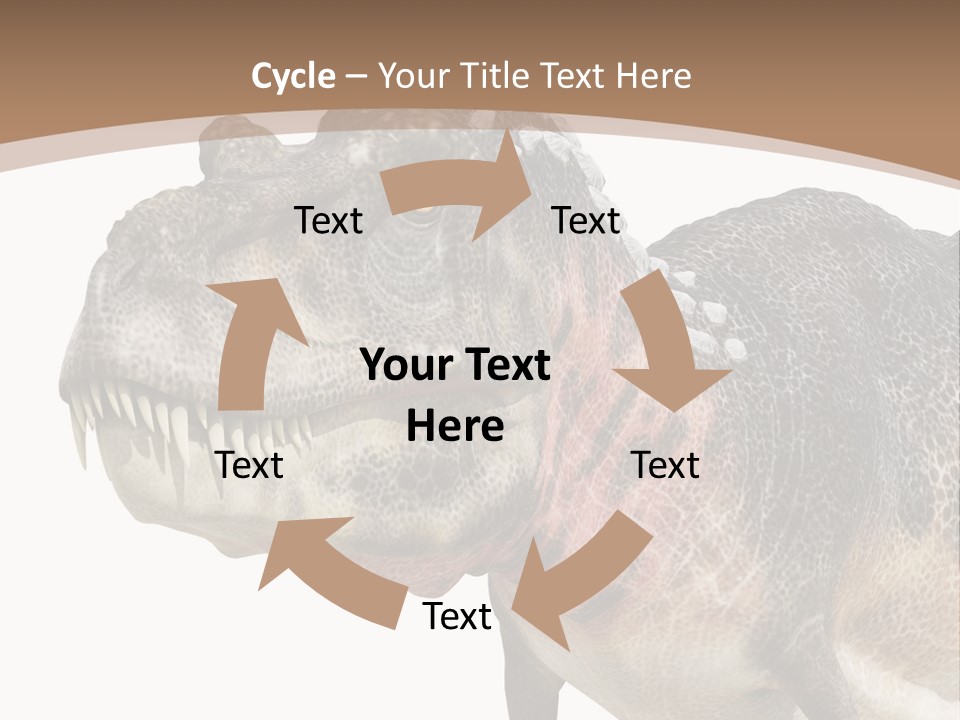 Cycle – Your Title Text Here

Text

Text

Your Text Here

Text

Text

Text